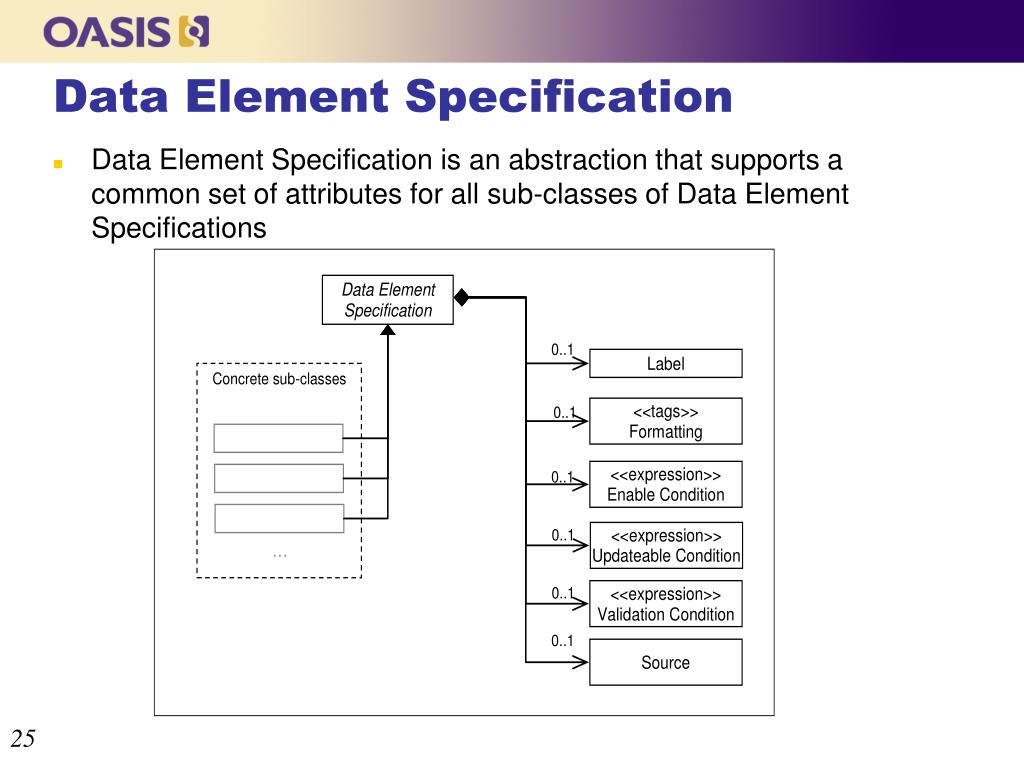 OASIS

Data Element Specification

Data Element Specification is an abstraction that supports a common set of attributes for all sub-classes of Data Element Specifications

Data Element Specification

Concrete sub-classes

…

0..1
Label

0..1
<<tags>>
Formatting

0..1
<<expression>>
Enable Condition

0..1
<<expression>>
Updateable Condition

0..1
<<expression>>
Validation Condition

0..1
Source

25